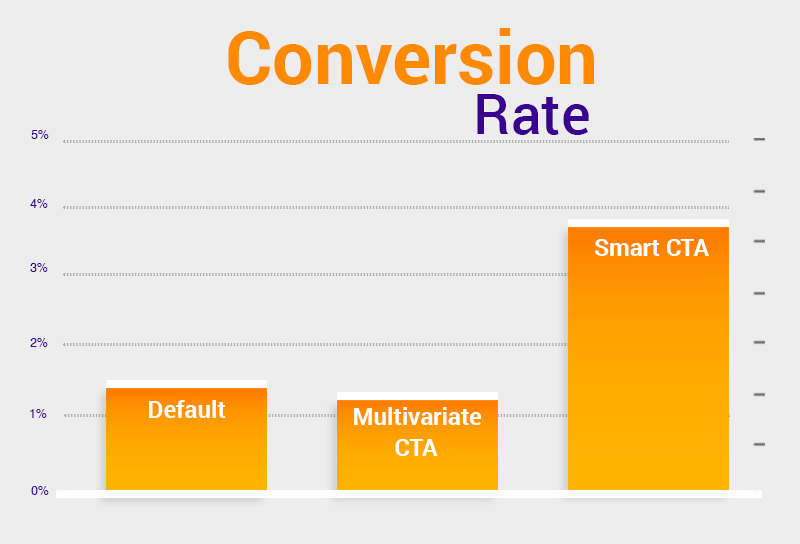 Conversion
Rate

5%
4%
3%
2%
1%
0%

Default
Multivariate CTA
Smart CTA